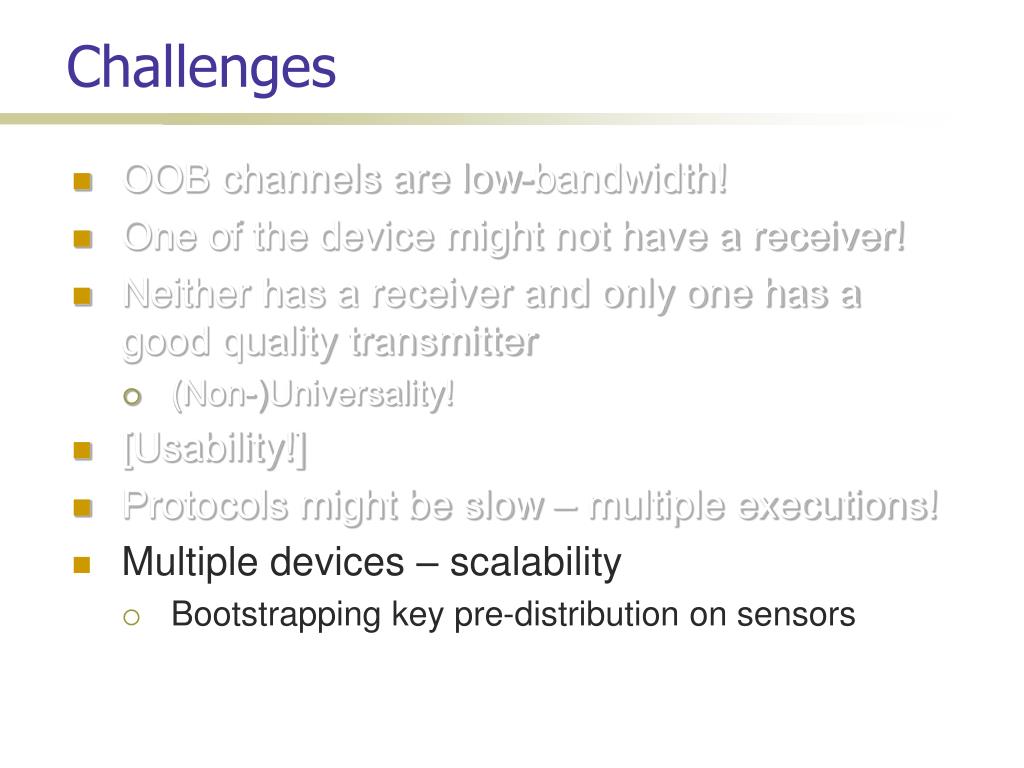 Challenges

OOB channels are low-bandwidth!
One of the device might not have a receiver!
Neither has a receiver and only one has a good quality transmitter
(Non-)Universality!
[Usability!]
Protocols might be slow – multiple executions!
Multiple devices – scalability
Bootstrapping key pre-distribution on sensors